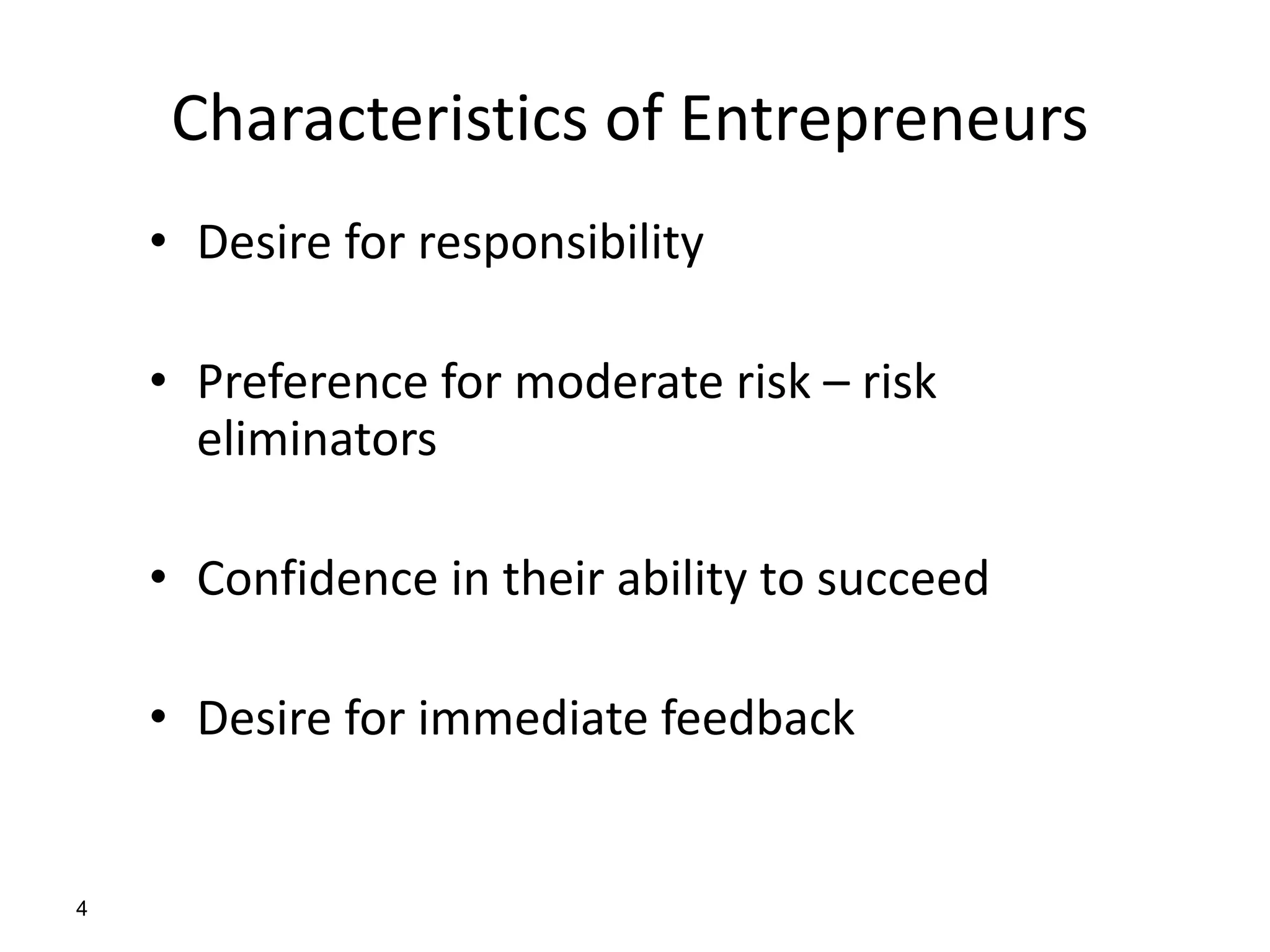 Characteristics of Entrepreneurs

• Desire for responsibility

• Preference for moderate risk – risk eliminators

• Confidence in their ability to succeed

• Desire for immediate feedback

4